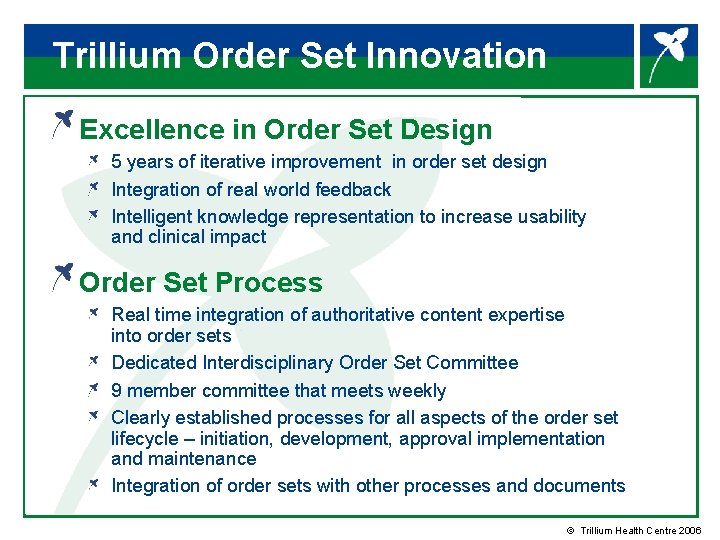 Trillium Order Set Innovation

Excellence in Order Set Design

5 years of iterative improvement in order set design

Integration of real world feedback

Intelligent knowledge representation to increase usability and clinical impact

Order Set Process

Real time integration of authoritative content expertise into order sets

Dedicated Interdisciplinary Order Set Committee

9 member committee that meets weekly

Clearly established processes for all aspects of the order set lifecycle – initiation, development, approval implementation and maintenance

Integration of order sets with other processes and documents

© Trillium Health Centre 2006